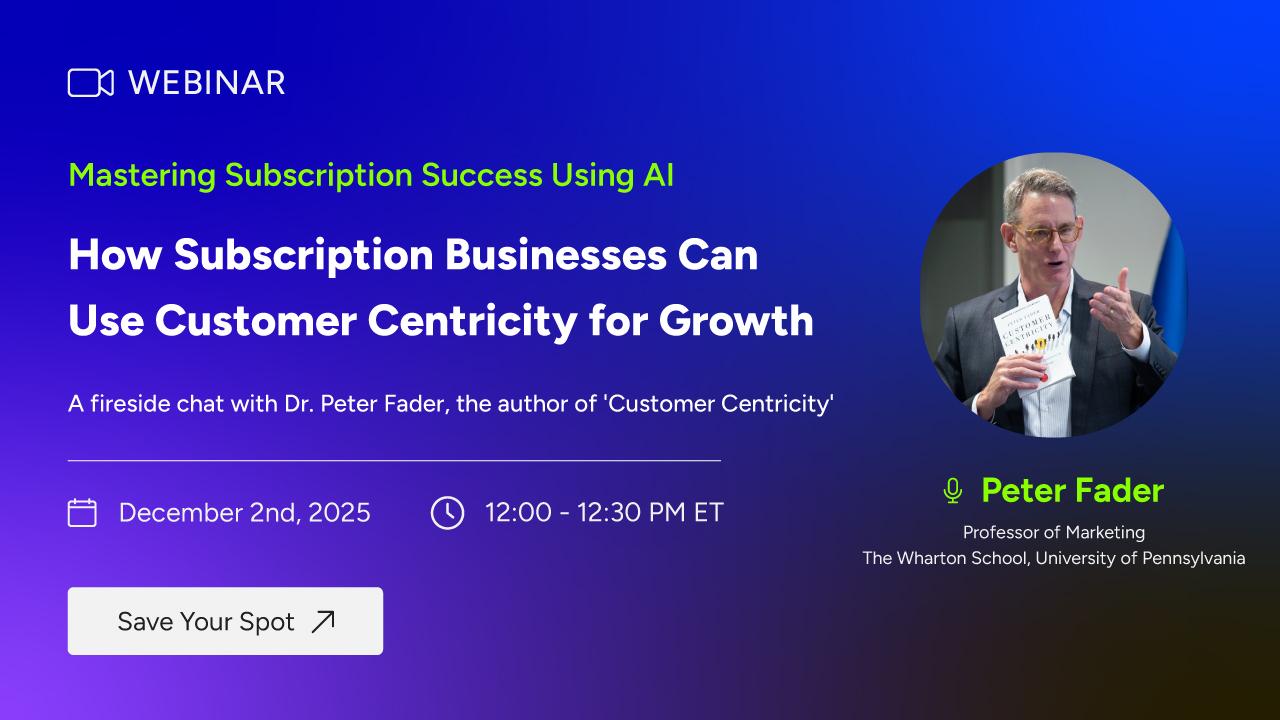 WEBINAR

Mastering Subscription Success Using AI

How Subscription Businesses Can Use Customer Centricity for Growth

A fireside chat with Dr. Peter Fader, the author of 'Customer Centricity'

December 2nd, 2025

12:00 - 12:30 PM ET

Save Your Spot

CUSTOMER CENTRICITY

Peter Fader

Professor of Marketing
The Wharton School, University of Pennsylvania